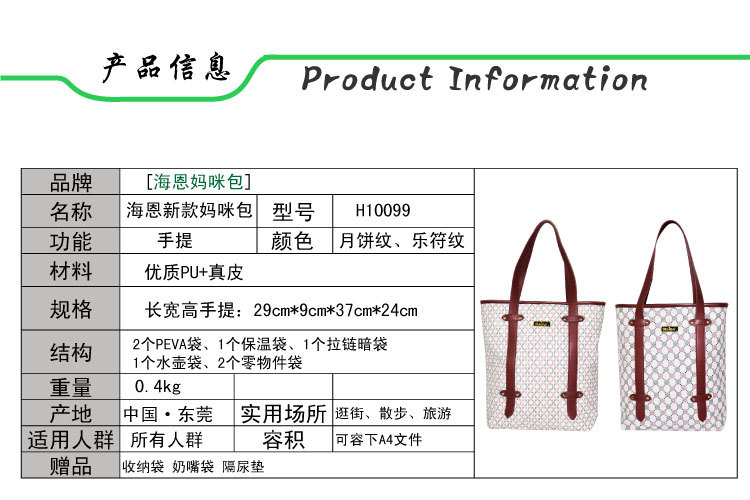 产品信息 Product Information

| 品牌 | [海恩妈咪包] | | |
|---|---|---|---|
| 名称 | 海恩新款妈咪包 | 型号 | H10099 |
| 功能 | 手提 | 颜色 | 月饼纹、乐符纹 |
| 材料 | 优质PU+真皮 | | |
| 规格 | 长宽高手提：29cm*9cm*37cm*24cm | | |
| 结构 | 2个PEVA袋、1个保温袋、1个拉链暗袋 1个水壶袋、2个零物件袋 | | |
| 重量 | 0.4kg | | |
| 产地 | 中国·东莞 | 实用场所 | 逛街、散步、旅游 |
| 适用人群 | 所有人群 | 容积 | 可容下A4文件 |
| 赠品 | 收纳袋 奶嘴袋 隔尿垫 | | |